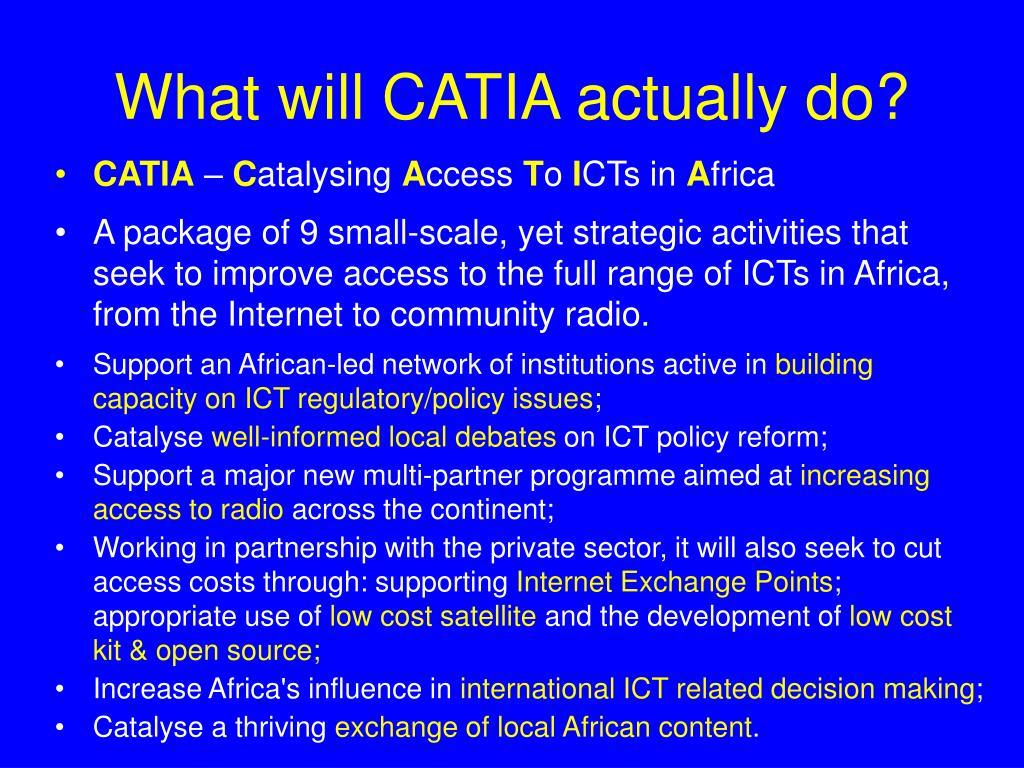 What will CATIA actually do?

• CATIA – Catalysing Access To ICTs in Africa

• A package of 9 small-scale, yet strategic activities that seek to improve access to the full range of ICTs in Africa, from the Internet to community radio.

• Support an African-led network of institutions active in building capacity on ICT regulatory/policy issues;
• Catalyse well-informed local debates on ICT policy reform;
• Support a major new multi-partner programme aimed at increasing access to radio across the continent;
• Working in partnership with the private sector, it will also seek to cut access costs through: supporting Internet Exchange Points; appropriate use of low cost satellite and the development of low cost kit & open source;
• Increase Africa's influence in international ICT related decision making;
• Catalyse a thriving exchange of local African content.